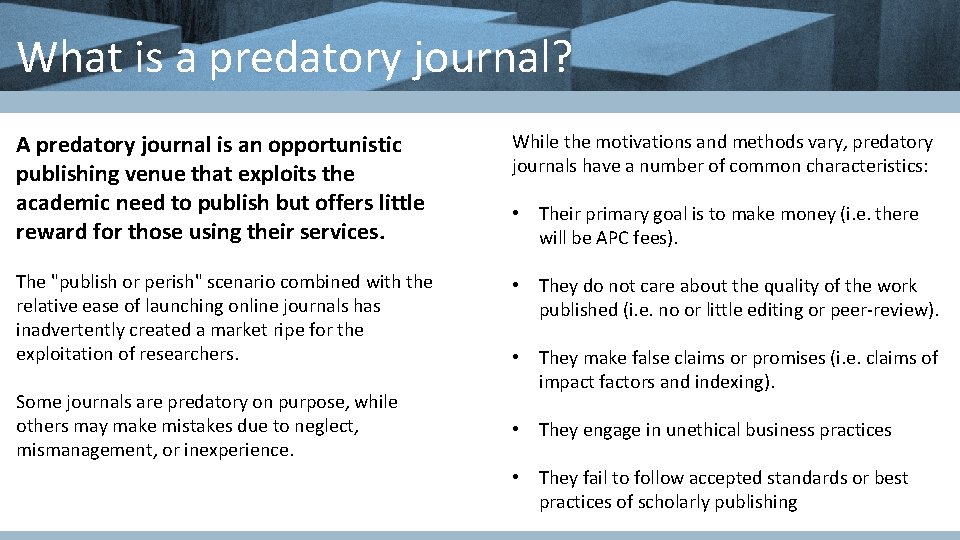 What is a predatory journal?

A predatory journal is an opportunistic publishing venue that exploits the academic need to publish but offers little reward for those using their services.

The "publish or perish" scenario combined with the relative ease of launching online journals has inadvertently created a market ripe for the exploitation of researchers.

Some journals are predatory on purpose, while others may make mistakes due to neglect, mismanagement, or inexperience.

While the motivations and methods vary, predatory journals have a number of common characteristics:

• Their primary goal is to make money (i.e. there will be APC fees).

• They do not care about the quality of the work published (i.e. no or little editing or peer-review).

• They make false claims or promises (i.e. claims of impact factors and indexing).

• They engage in unethical business practices

• They fail to follow accepted standards or best practices of scholarly publishing